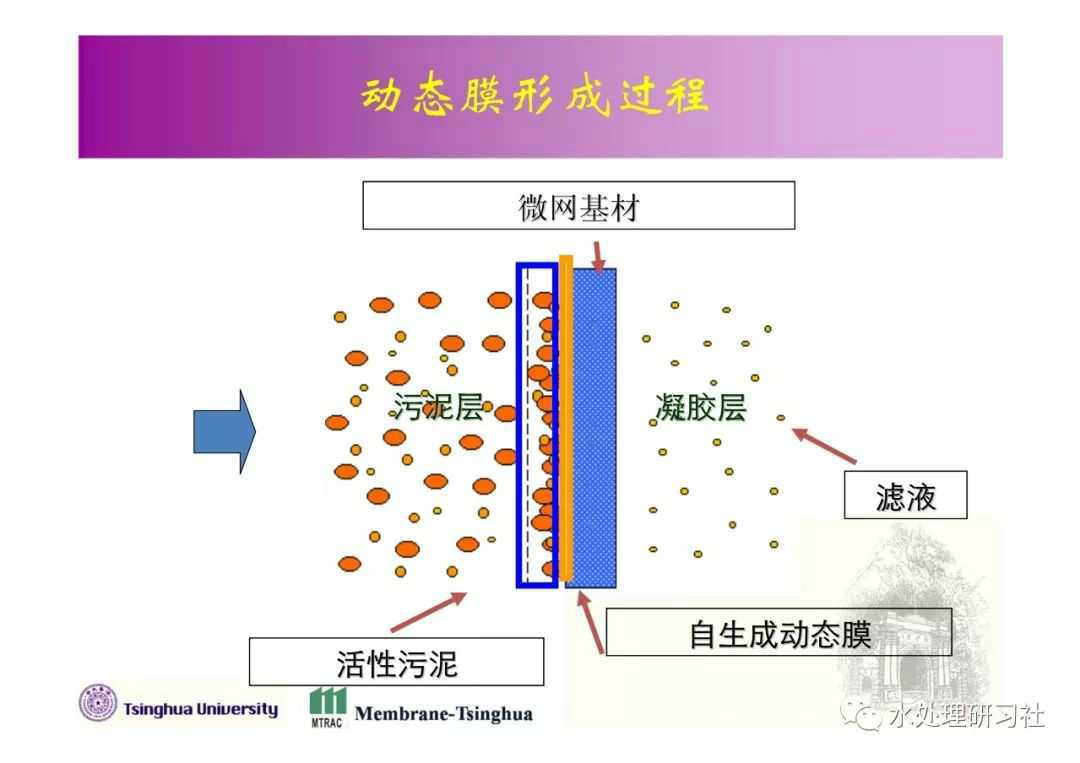 动态膜形成过程

微网基材

污泥层

凝胶层

滤液

自生成动态膜

活性污泥

Tsinghua University

MTRAC Membrane-Tsinghua

水处理研习社